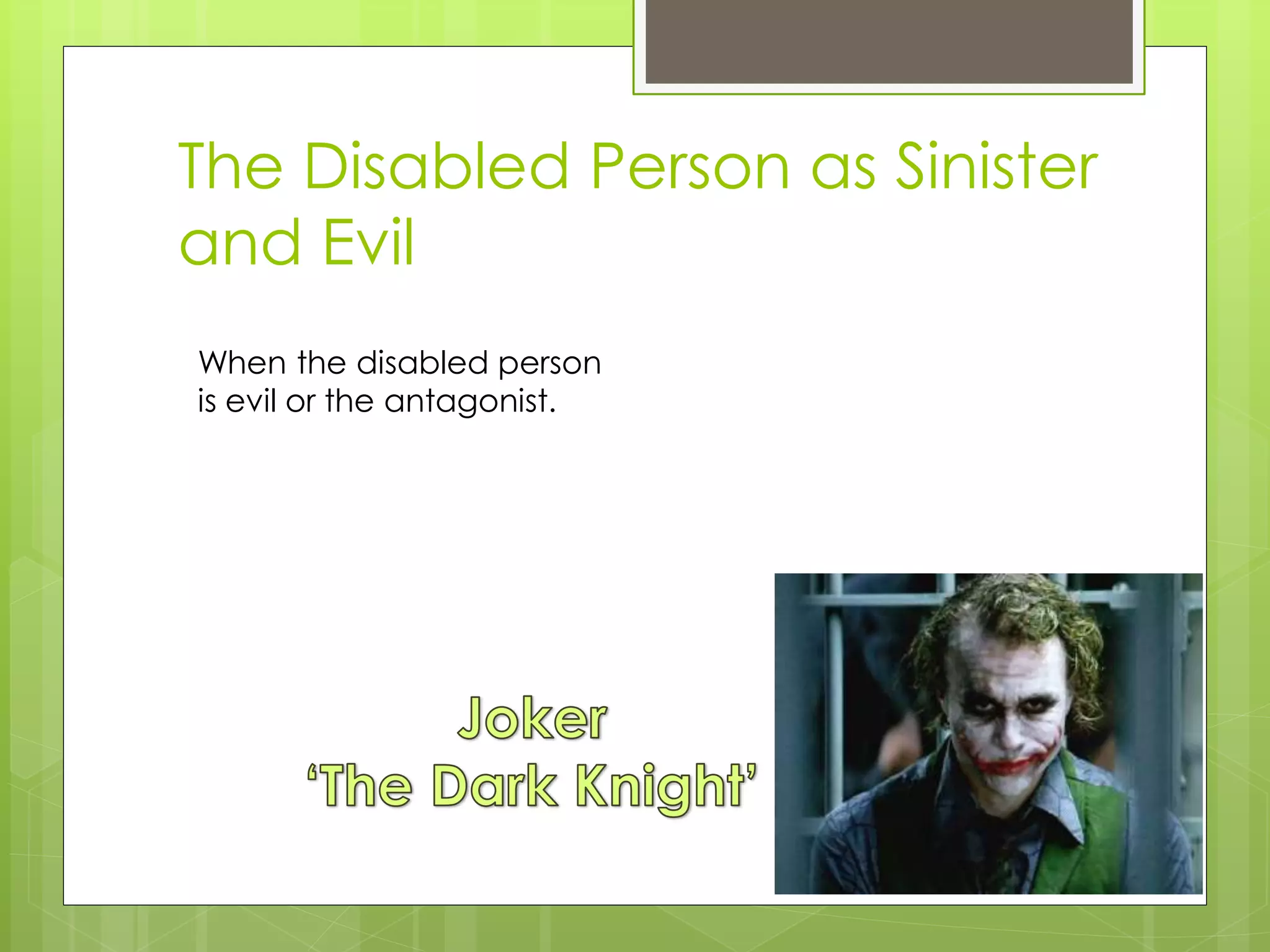 The Disabled Person as Sinister and Evil

When the disabled person is evil or the antagonist.

Joker
‘The Dark Knight’